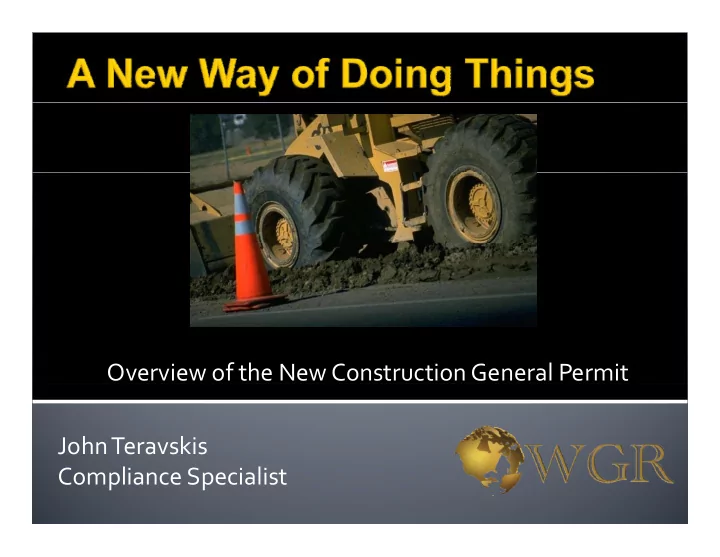 A New Way of Doing Things

Overview of the New Construction General Permit

John Teravskis
Compliance Specialist

WGR